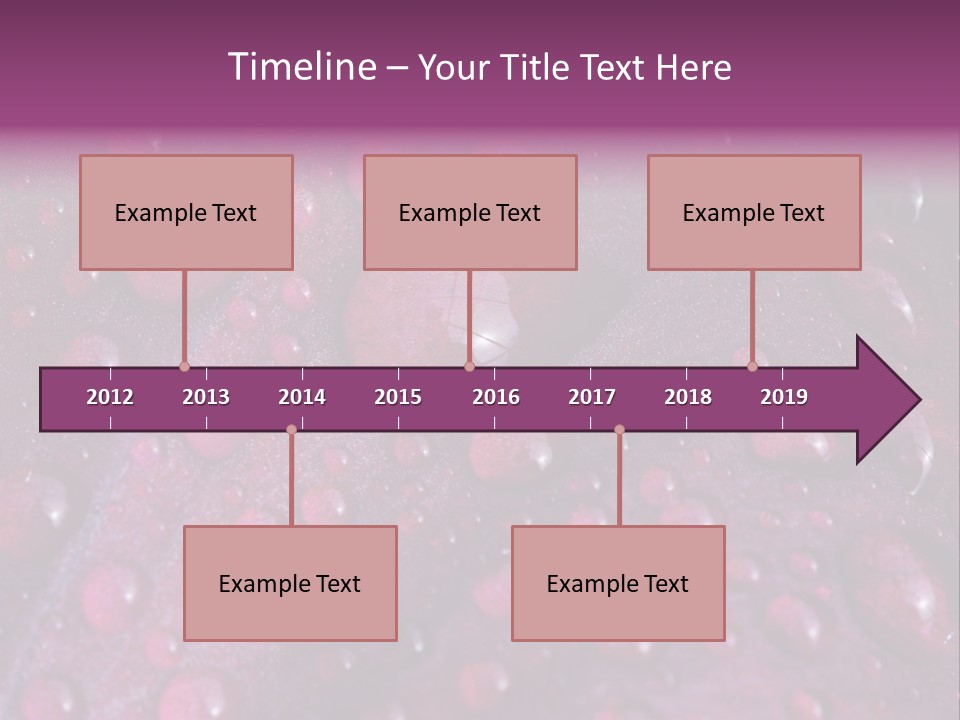 Timeline – Your Title Text Here

Example Text

Example Text

Example Text

2012 2013 2014 2015 2016 2017 2018 2019

Example Text

Example Text